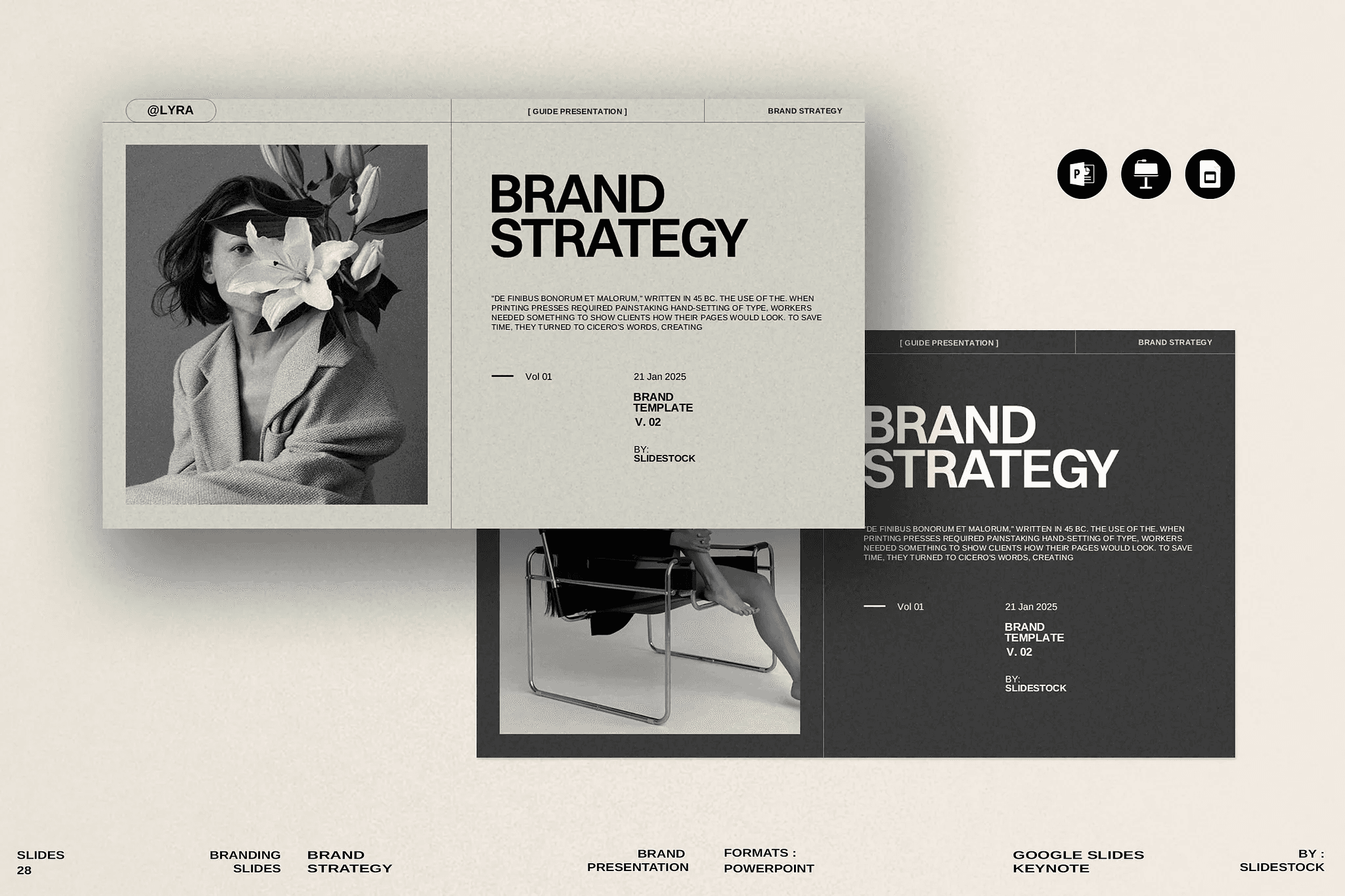 @LYRA

[ GUIDE PRESENTATION ]

BRAND STRATEGY

BRAND STRATEGY

"DE FINIBUS BONORUM ET MALORUM," WRITTEN IN 45 BC. THE USE OF THE. WHEN PRINTING PRESSES REQUIRED PAINSTAKING HAND-SETTING OF TYPE, WORKERS NEEDED SOMETHING TO SHOW CLIENTS HOW THEIR PAGES WOULD LOOK. TO SAVE TIME, THEY TURNED TO CICERO'S WORDS, CREATING

Vol 01

21 Jan 2025

BRAND TEMPLATE
V. 02

BY:
SLIDESTOCK

[ GUIDE PRESENTATION ]

BRAND STRATEGY

BRAND STRATEGY

"DE FINIBUS BONORUM ET MALORUM," WRITTEN IN 45 BC. THE USE OF THE. WHEN PRINTING PRESSES REQUIRED PAINSTAKING HAND-SETTING OF TYPE, WORKERS NEEDED SOMETHING TO SHOW CLIENTS HOW THEIR PAGES WOULD LOOK. TO SAVE TIME, THEY TURNED TO CICERO'S WORDS, CREATING

Vol 01

21 Jan 2025

BRAND TEMPLATE
V. 02

BY:
SLIDESTOCK

SLIDES
28

BRANDING
SLIDES

BRAND
STRATEGY

BRAND
PRESENTATION

FORMATS :
POWERPOINT

GOOGLE SLIDES
KEYNOTE

BY :
SLIDESTOCK